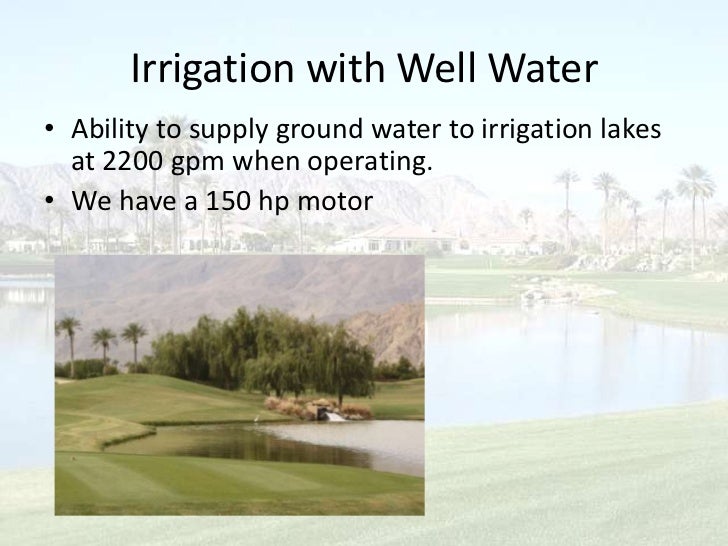 Irrigation with Well Water

• Ability to supply ground water to irrigation lakes at 2200 gpm when operating.
• We have a 150 hp motor